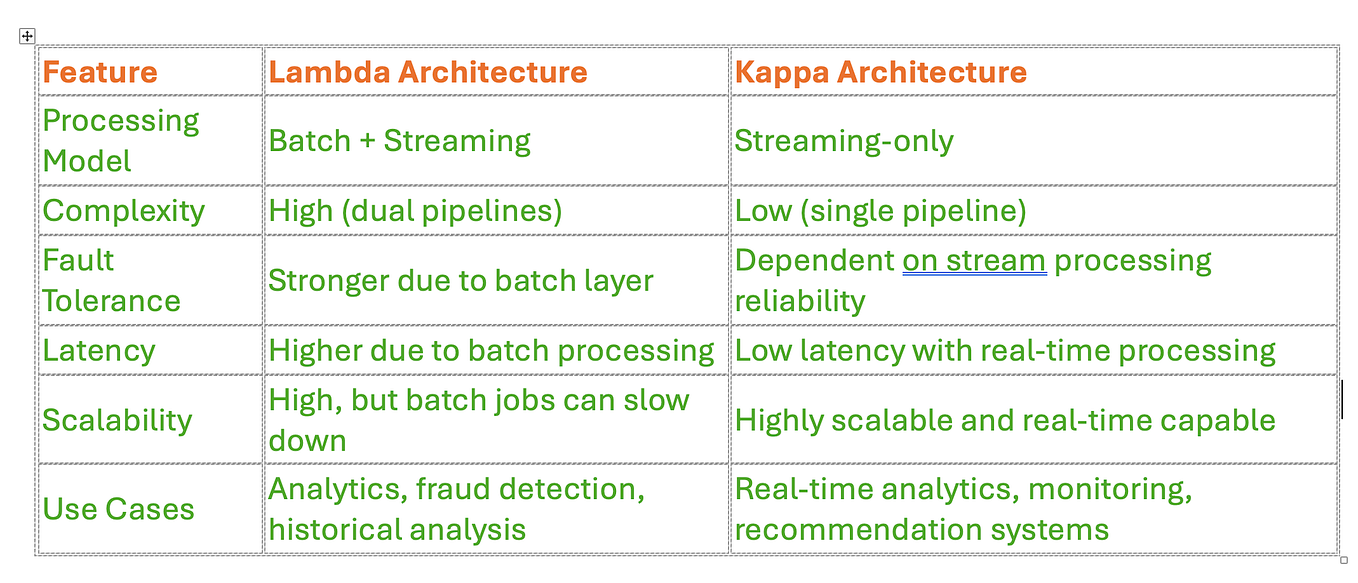 | Feature | Lambda Architecture | Kappa Architecture |
|---|---|---|
| Processing Model | Batch + Streaming | Streaming-only |
| Complexity | High (dual pipelines) | Low (single pipeline) |
| Fault Tolerance | Stronger due to batch layer | Dependent on stream processing reliability |
| Latency | Higher due to batch processing | Low latency with real-time processing |
| Scalability | High, but batch jobs can slow down | Highly scalable and real-time capable |
| Use Cases | Analytics, fraud detection, historical analysis | Real-time analytics, monitoring, recommendation systems |